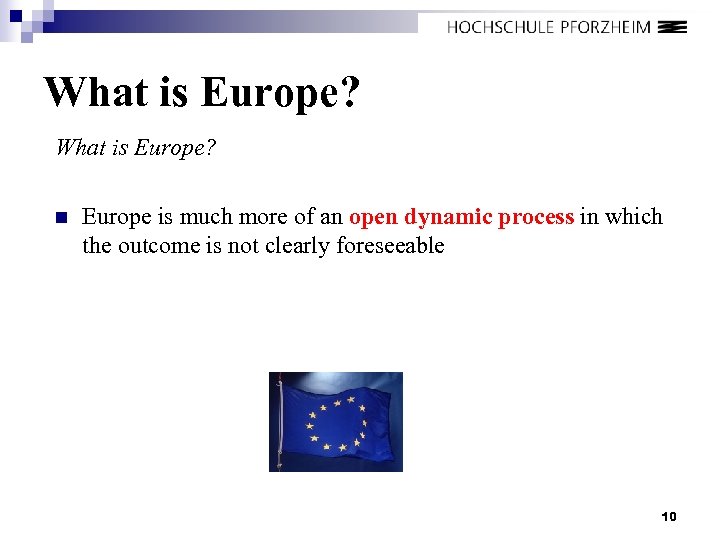 HOCHSCHULE PFORZHEIM

What is Europe?

What is Europe?

Europe is much more of an open dynamic process in which the outcome is not clearly foreseeable

10